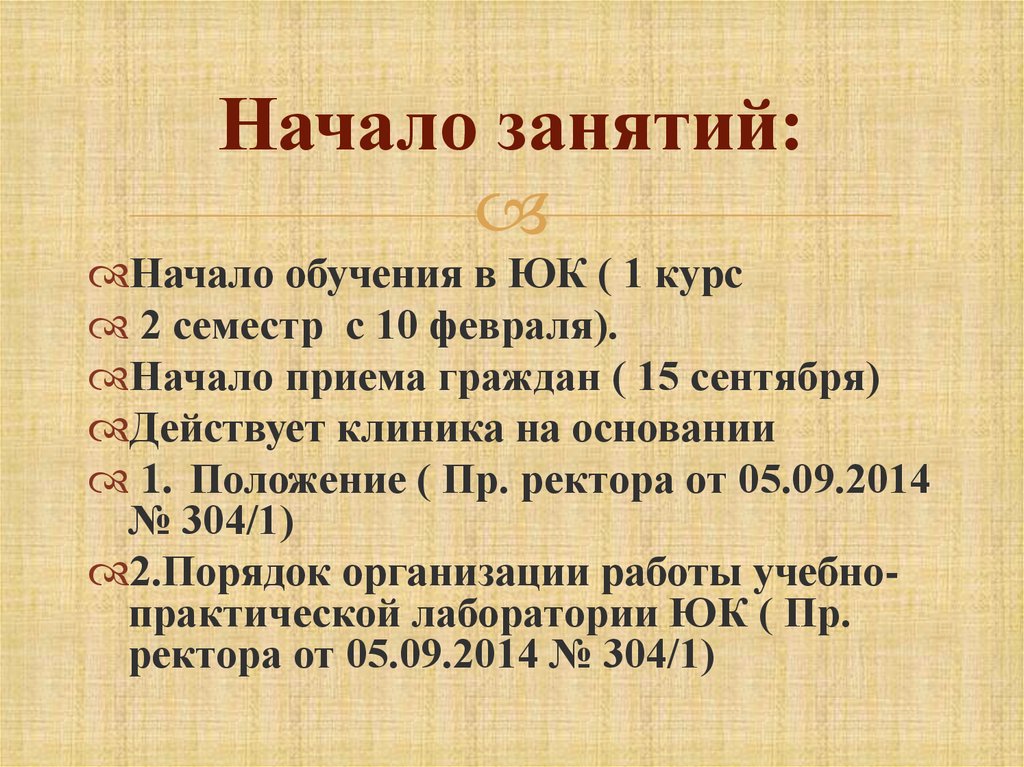 Начало занятий:

Начало обучения в ЮК ( 1 курс

2 семестр с 10 февраля).

Начало приема граждан ( 15 сентября)

Действует клиника на основании

1. Положение ( Пр. ректора от 05.09.2014 № 304/1)

2.Порядок организации работы учебно-практической лаборатории ЮК ( Пр. ректора от 05.09.2014 № 304/1)